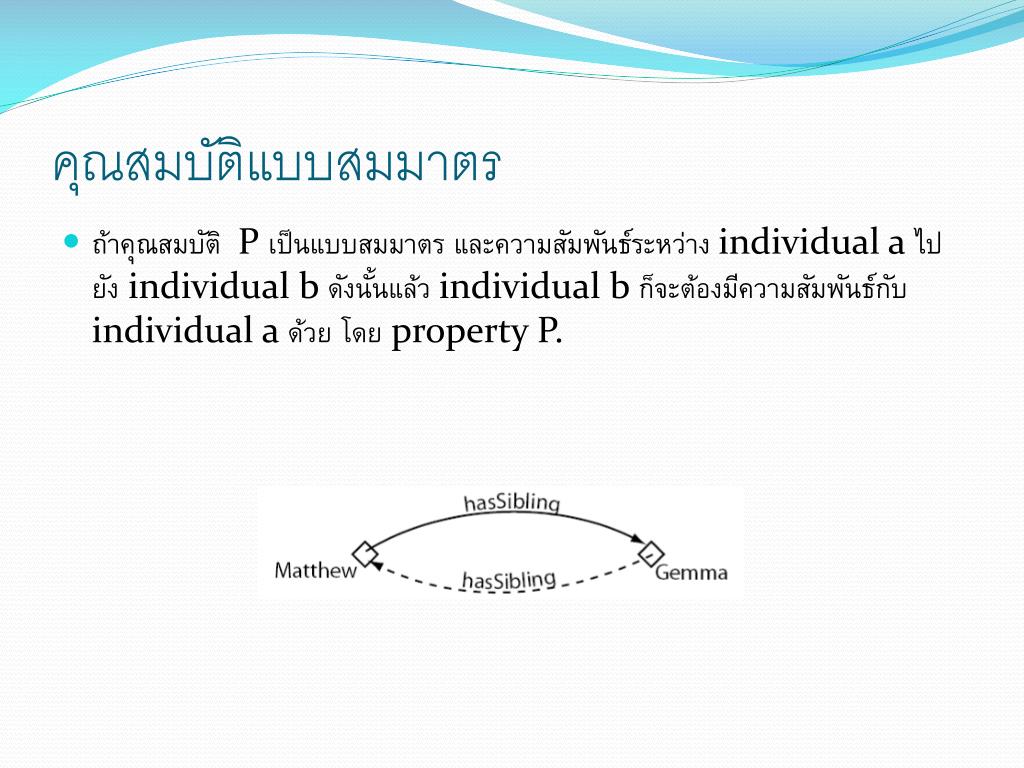 คุณสมบัติแบบสมมาตร

ถ้าคุณสมบัติ P เป็นแบบสมมาตร และความสัมพันธ์ระหว่าง individual a ไปยัง individual b ดังนั้นแล้ว individual b ก็จะต้องมีความสัมพันธ์กับ individual a ด้วย โดย property P.

hasSibling
Matthew
hasSibling
Gemma